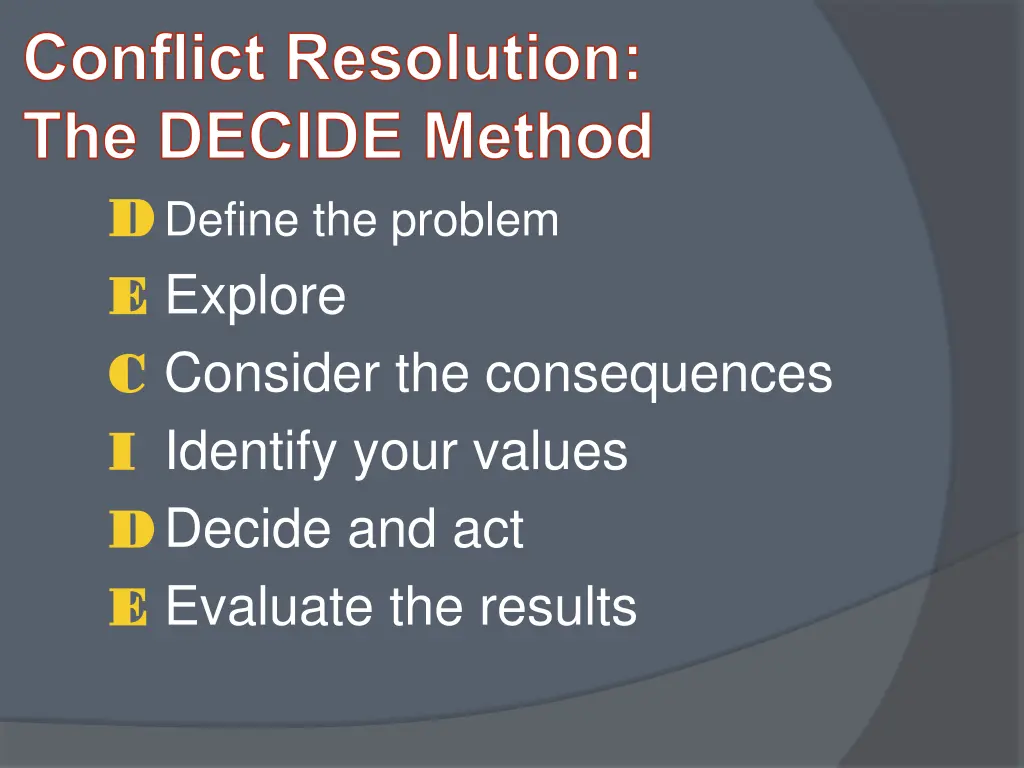 Conflict Resolution:
The DECIDE Method

D Define the problem
E Explore
C Consider the consequences
I Identify your values
D Decide and act
E Evaluate the results